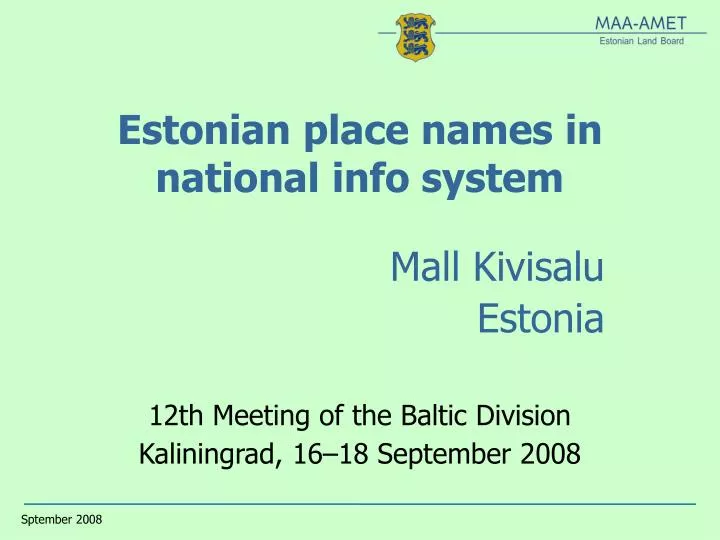 MAA-AMET
Estonian Land Board

Estonian place names in national info system

Mall Kivisalu
Estonia

12th Meeting of the Baltic Division
Kaliningrad, 16–18 September 2008

Sptember 2008